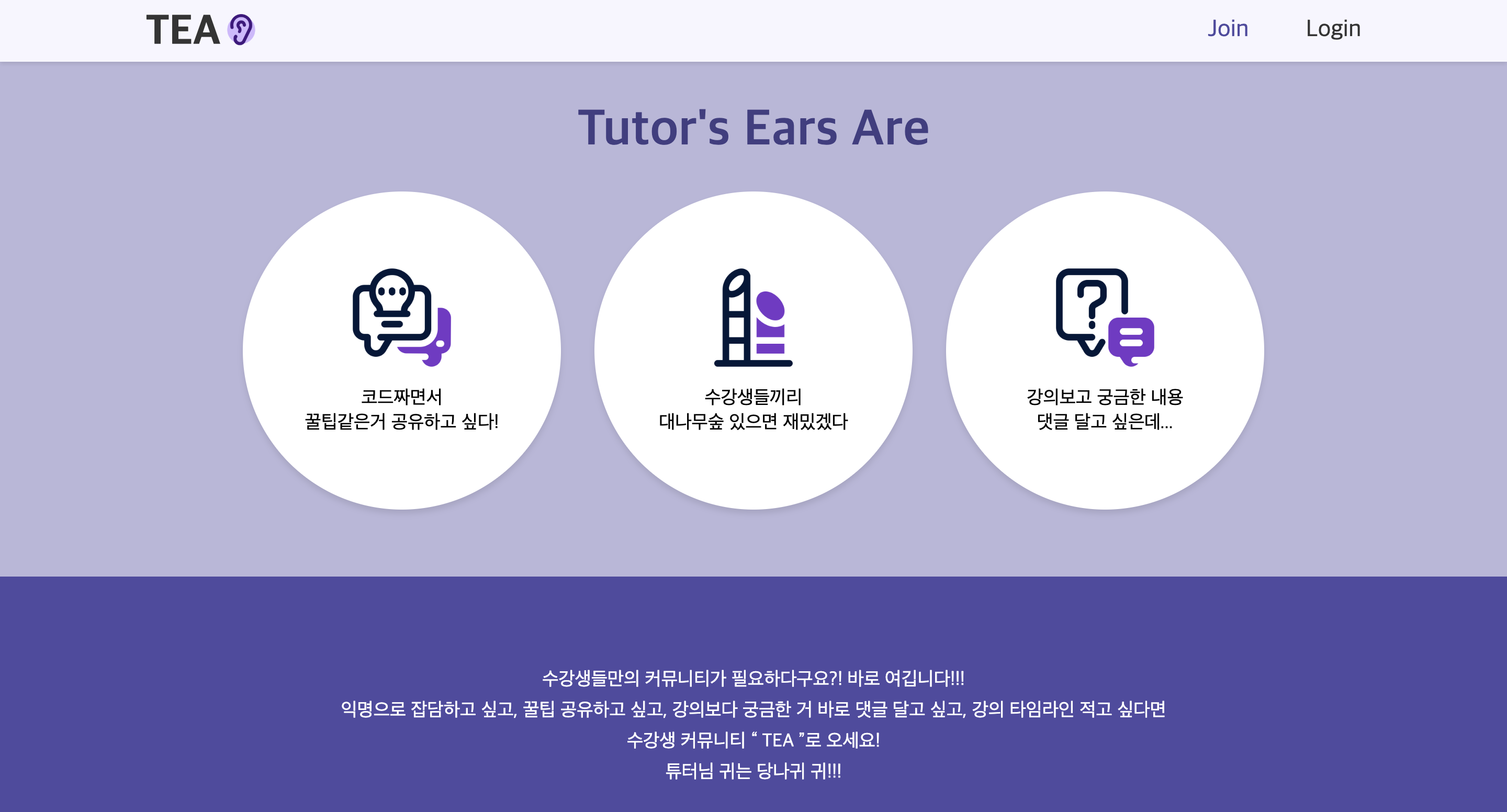 TEA

Join Login

Tutor's Ears Are

코드짜면서
꿀팁같은거 공유하고 싶다!

수강생들끼리
대나무숲 있으면 재밌겠다

강의보고 궁금한 내용
댓글 달고 싶은데...

수강생들만의 커뮤니티가 필요하다구요?! 바로 여깁니다!!!
익명으로 잡담하고 싶고, 꿀팁 공유하고 싶고, 강의보다 궁금한 거 바로 댓글 달고 싶고, 강의 타임라인 적고 싶다면
수강생 커뮤니티 “ TEA ”로 오세요!
튜터님 귀는 당나귀 귀!!!